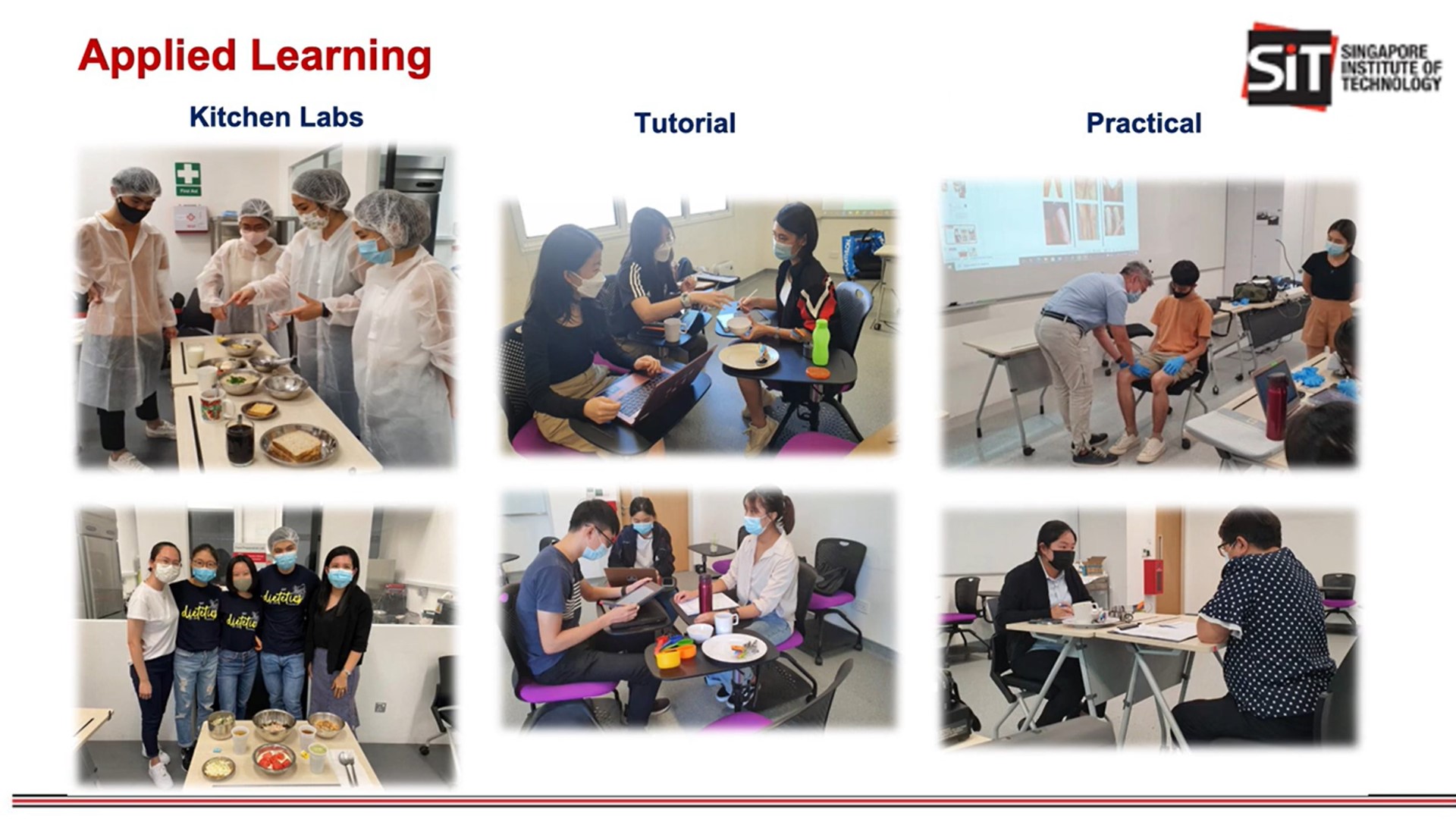 Applied Learning

SiT SINGAPORE INSTITUTE OF TECHNOLOGY

Kitchen Labs

Tutorial

Practical

First Aid

dietetics

dietetics

dietetics